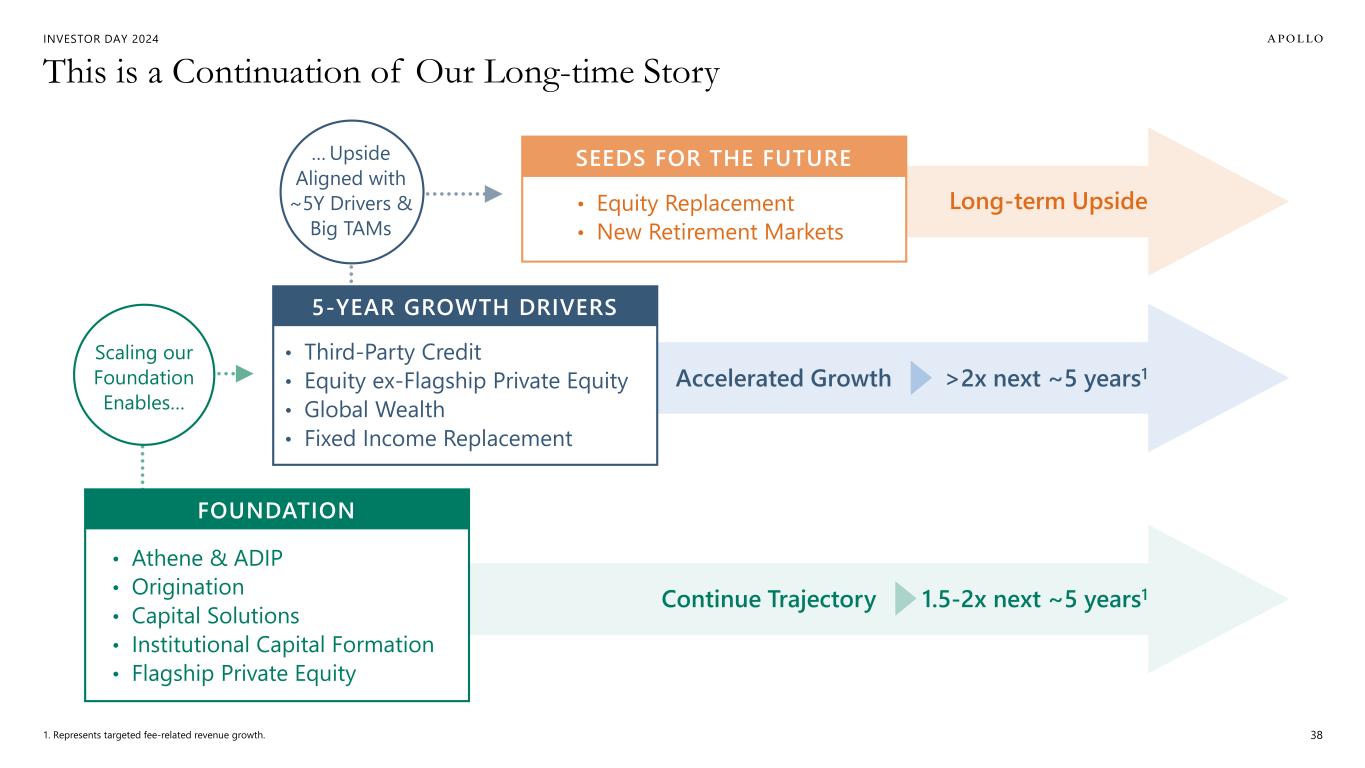 INVESTOR DAY 2024

APOLLO

This is a Continuation of Our Long-time Story

… Upside Aligned with ~5Y Drivers & Big TAMs

SEEDS FOR THE FUTURE

• Equity Replacement
• New Retirement Markets

Long-term Upside

Scaling our Foundation Enables…

5-YEAR GROWTH DRIVERS

• Third-Party Credit
• Equity ex-Flagship Private Equity
• Global Wealth
• Fixed Income Replacement

Accelerated Growth >2x next ~5 years$^1$

FOUNDATION

• Athene & ADIP
• Origination
• Capital Solutions
• Institutional Capital Formation
• Flagship Private Equity

Continue Trajectory 1.5-2x next ~5 years$^1$

1. Represents targeted fee-related revenue growth.

38